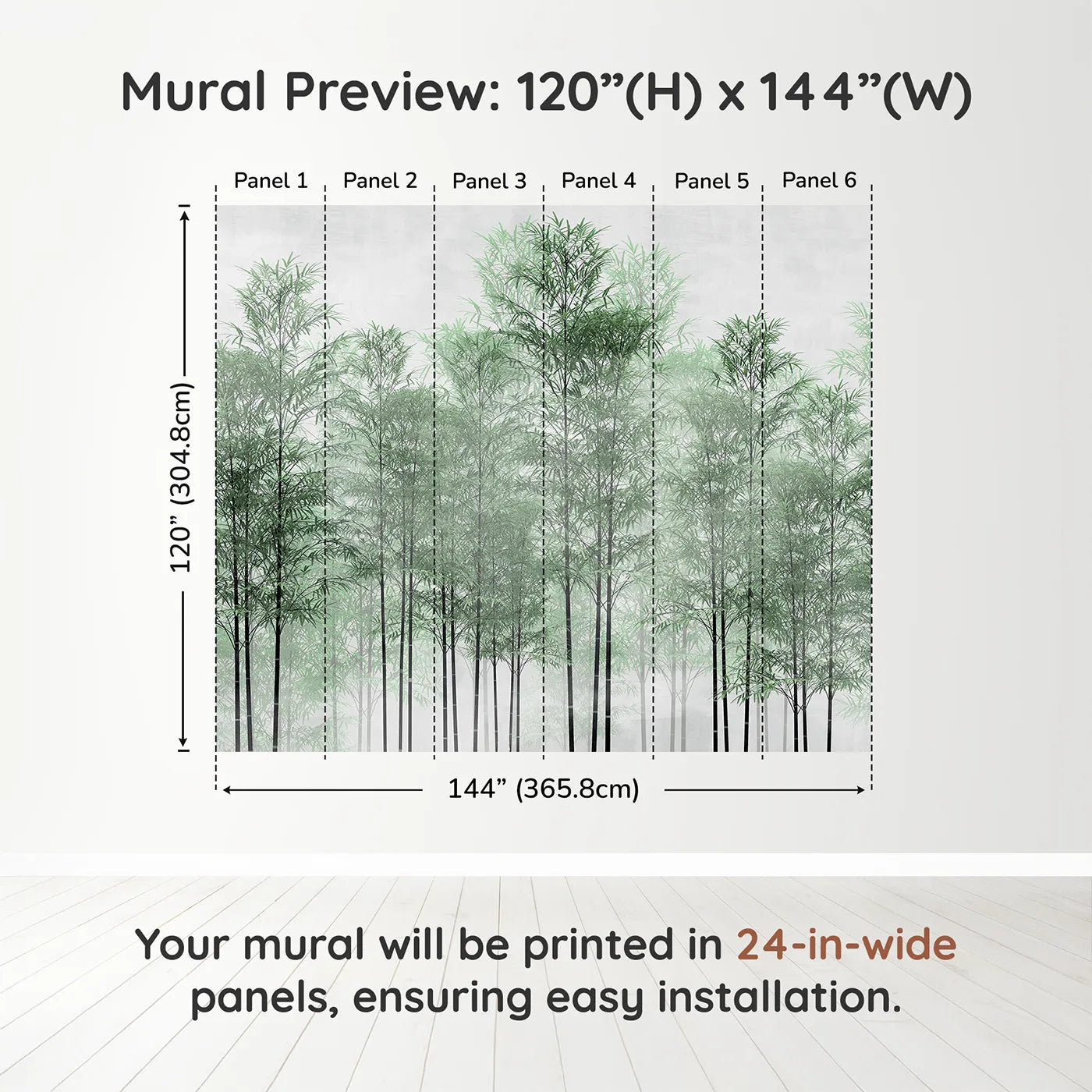 Mural Preview: 120”(H) x 144”(W)

Panel 1 Panel 2 Panel 3 Panel 4 Panel 5 Panel 6

120” (304.8cm)

144” (365.8cm)

Your mural will be printed in 24-in-wide panels, ensuring easy installation.